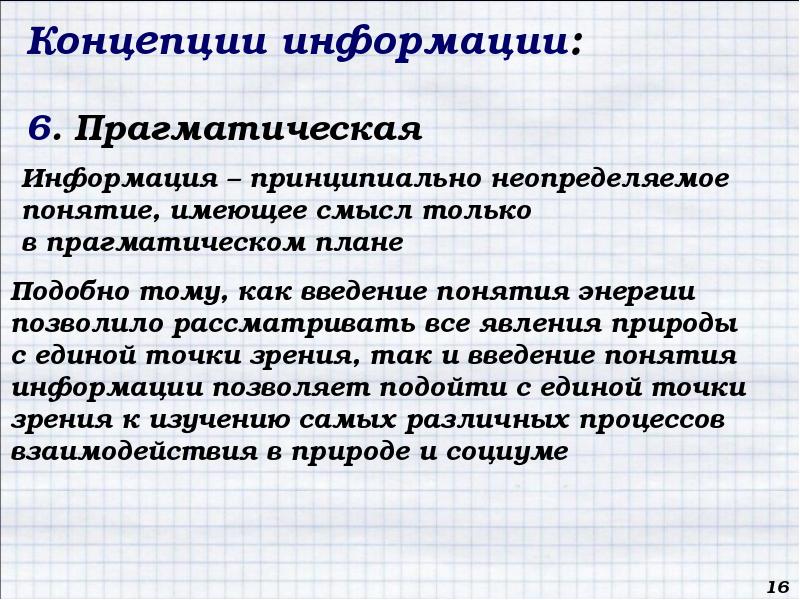 Концепции информации:

6. Прагматическая

Информация – принципиально неопределяемое понятие, имеющее смысл только в прагматическом плане

Подобно тому, как введение понятия энергии позволило рассматривать все явления природы с единой точки зрения, так и введение понятия информации позволяет подойти с единой точки зрения к изучению самых различных процессов взаимодействия в природе и социуме

16